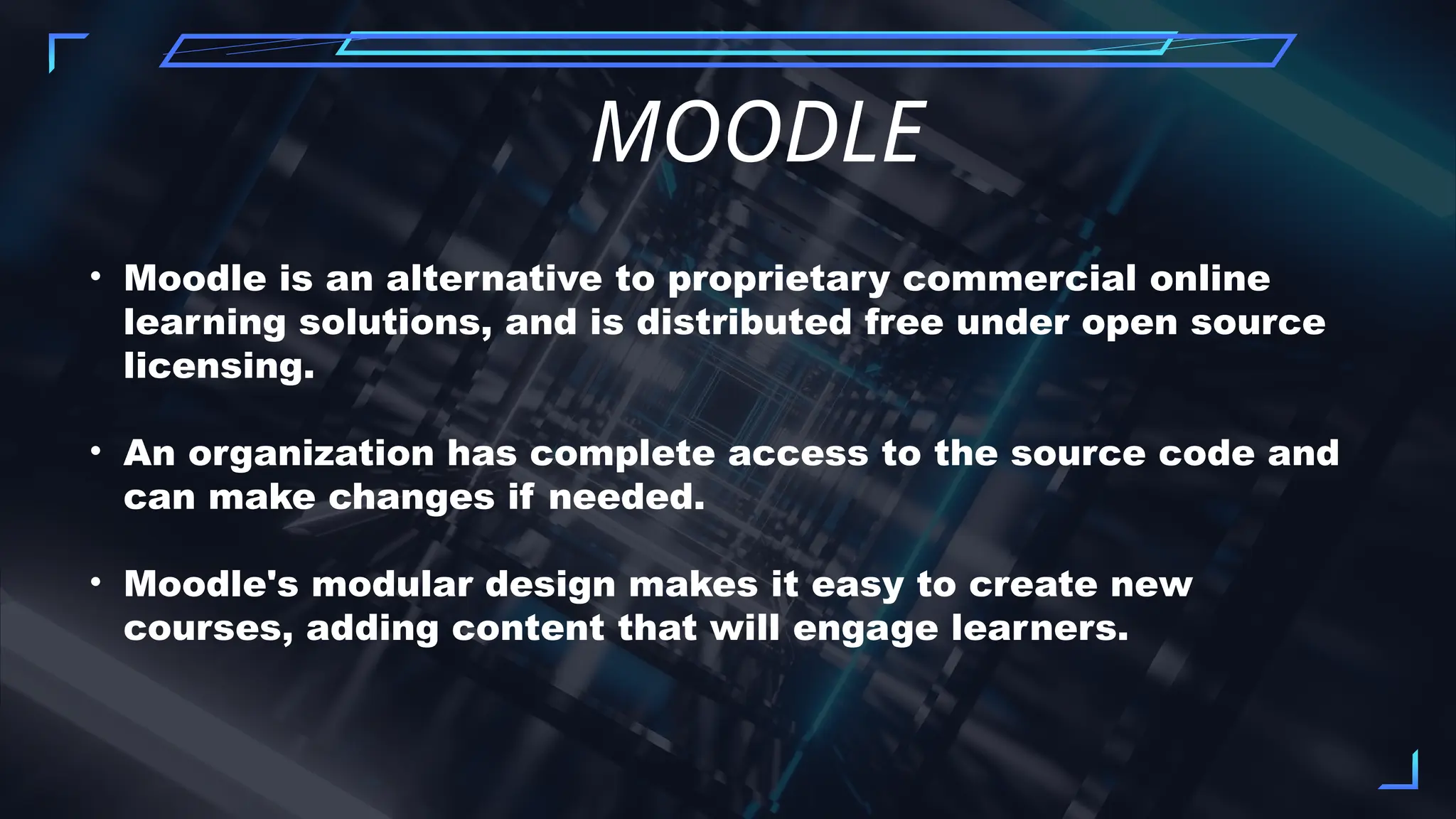 MOODLE

• Moodle is an alternative to proprietary commercial online learning solutions, and is distributed free under open source licensing.

• An organization has complete access to the source code and can make changes if needed.

• Moodle's modular design makes it easy to create new courses, adding content that will engage learners.